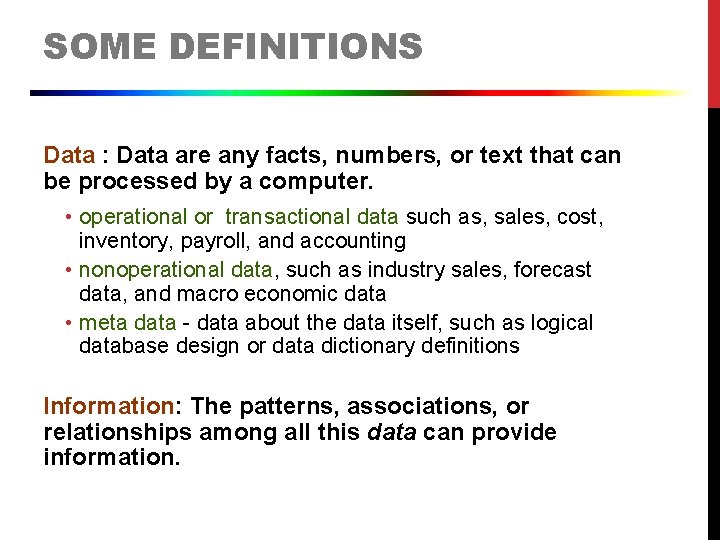 SOME DEFINITIONS

Data : Data are any facts, numbers, or text that can be processed by a computer.

• operational or transactional data such as, sales, cost, inventory, payroll, and accounting
• nonoperational data, such as industry sales, forecast data, and macro economic data
• meta data - data about the data itself, such as logical database design or data dictionary definitions

Information: The patterns, associations, or relationships among all this data can provide information.